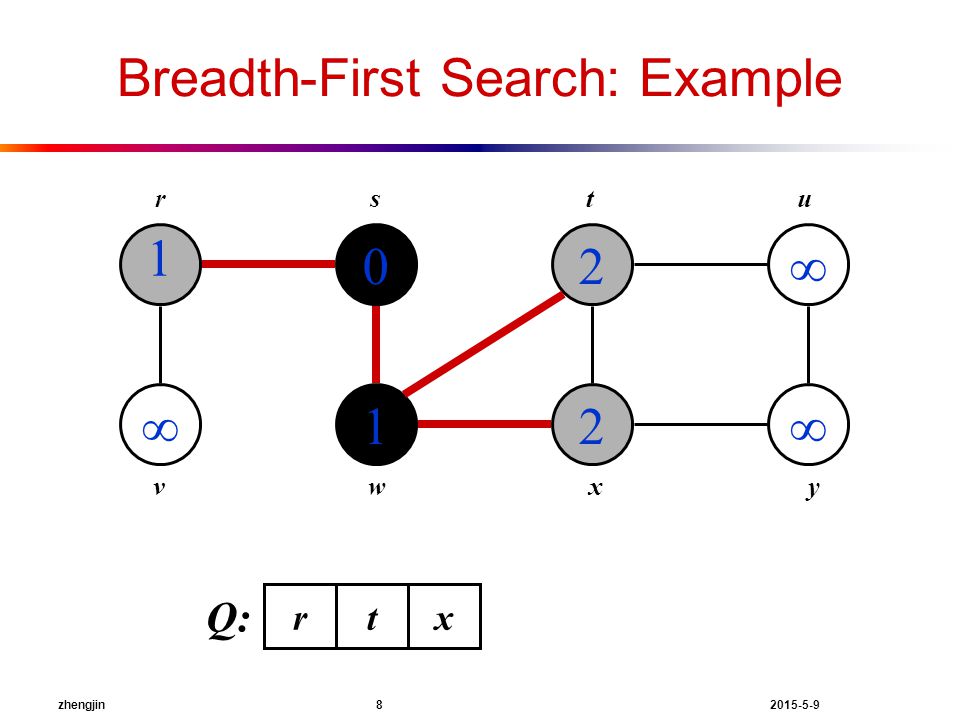 Breadth-First Search: Example

r s t u

1 0 2 $\infty$

$\infty$ 1 2 $\infty$

v w x y

Q:
| r | t | x |
|---|---|---|

zhengjin 8 2015-5-9